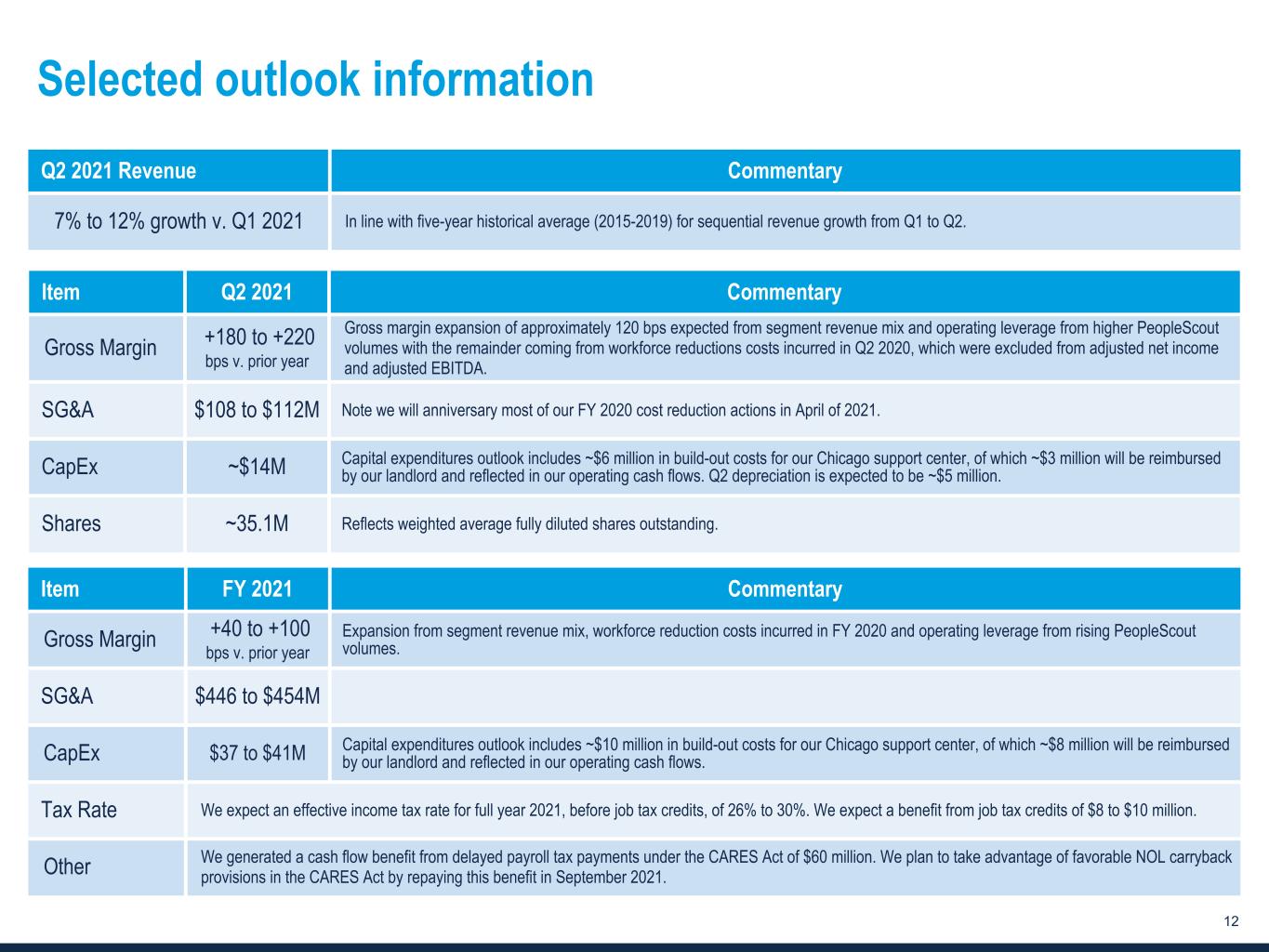 Selected outlook information

| Q2 2021 Revenue | Commentary |
|---|---|
| 7% to 12% growth v. Q1 2021 | In line with five-year historical average (2015-2019) for sequential revenue growth from Q1 to Q2. |

| Item | Q2 2021 | Commentary |
|---|---|---|
| Gross Margin | +180 to +220 bps v. prior year | Gross margin expansion of approximately 120 bps expected from segment revenue mix and operating leverage from higher PeopleScout volumes with the remainder coming from workforce reductions costs incurred in Q2 2020, which were excluded from adjusted net income and adjusted EBITDA. |
| SG&A | \$108 to \$112M | Note we will anniversary most of our FY 2020 cost reduction actions in April of 2021. |
| CapEx | ~\$14M | Capital expenditures outlook includes ~\$6 million in build-out costs for our Chicago support center, of which ~\$3 million will be reimbursed by our landlord and reflected in our operating cash flows. Q2 depreciation is expected to be ~\$5 million. |
| Shares | ~35.1M | Reflects weighted average fully diluted shares outstanding. |

| Item | FY 2021 | Commentary |
|---|---|---|
| Gross Margin | +40 to +100 bps v. prior year | Expansion from segment revenue mix, workforce reduction costs incurred in FY 2020 and operating leverage from rising PeopleScout volumes. |
| SG&A | \$446 to \$454M | |
| CapEx | \$37 to \$41M | Capital expenditures outlook includes ~\$10 million in build-out costs for our Chicago support center, of which ~\$8 million will be reimbursed by our landlord and reflected in our operating cash flows. |
| Tax Rate | We expect an effective income tax rate for full year 2021, before job tax credits, of 26% to 30%. We expect a benefit from job tax credits of \$8 to \$10 million. | |
| Other | We generated a cash flow benefit from delayed payroll tax payments under the CARES Act of \$60 million. We plan to take advantage of favorable NOL carryback provisions in the CARES Act by repaying this benefit in September 2021. | |

12